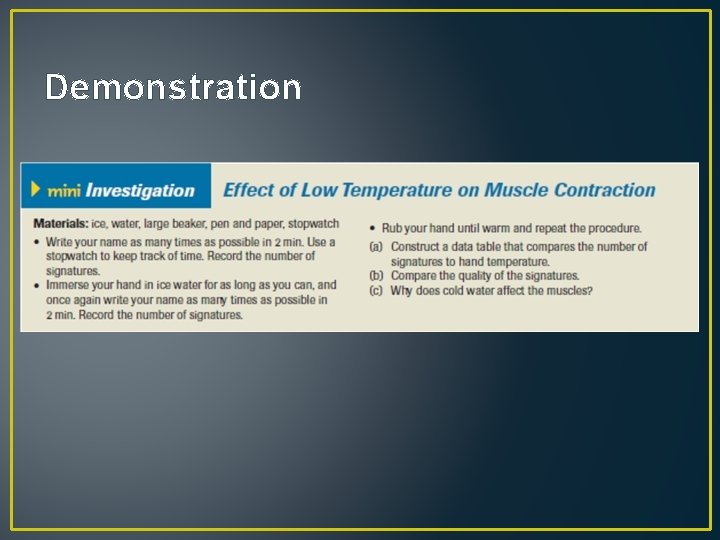 Demonstration

mini Investigation

Effect of Low Temperature on Muscle Contraction

Materials: ice, water, large beaker, pen and paper, stopwatch

• Write your name as many times as possible in 2 min. Use a stopwatch to keep track of time. Record the number of signatures.
• Immerse your hand in ice water for as long as you can, and once again write your name as many times as possible in 2 min. Record the number of signatures.

• Rub your hand until warm and repeat the procedure.
(a) Construct a data table that compares the number of signatures to hand temperature.
(b) Compare the quality of the signatures.
(c) Why does cold water affect the muscles?